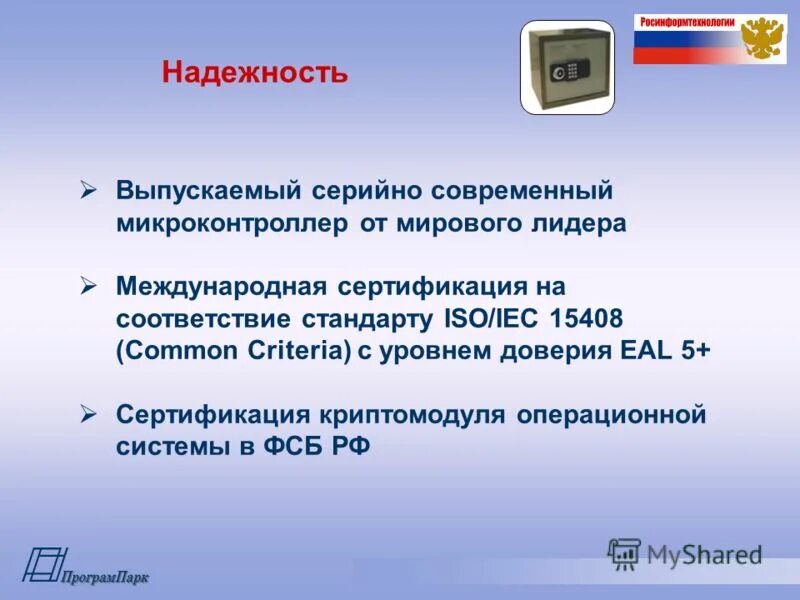 Росинформтехнологии

Надежность

➢ Выпускаемый серийно современный микроконтроллер от мирового лидера

➢ Международная сертификация на соответствие стандарту ISO/IEC 15408 (Common Criteria) с уровнем доверия EAL 5+

➢ Сертификация криптомодуля операционной системы в ФСБ РФ

ПрограмПарк

MyShared